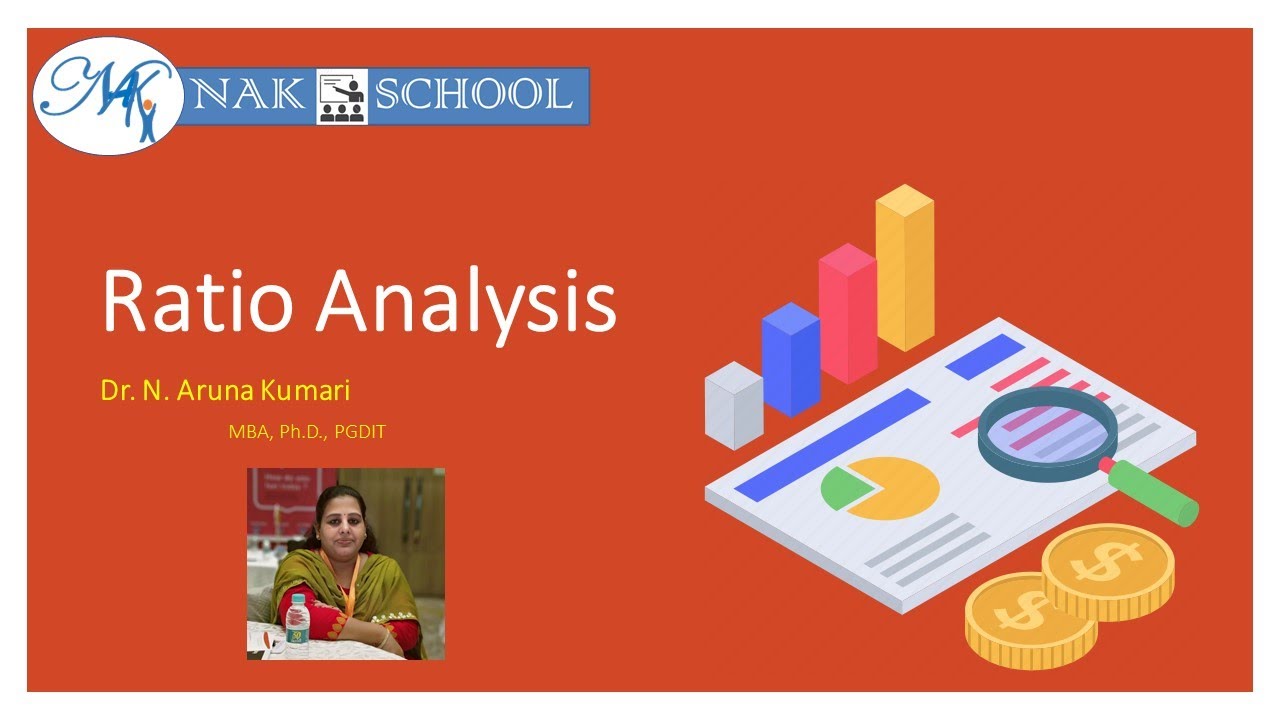 NAK SCHOOL

Ratio Analysis

Dr. N. Aruna Kumari

MBA, Ph.D., PGDIT